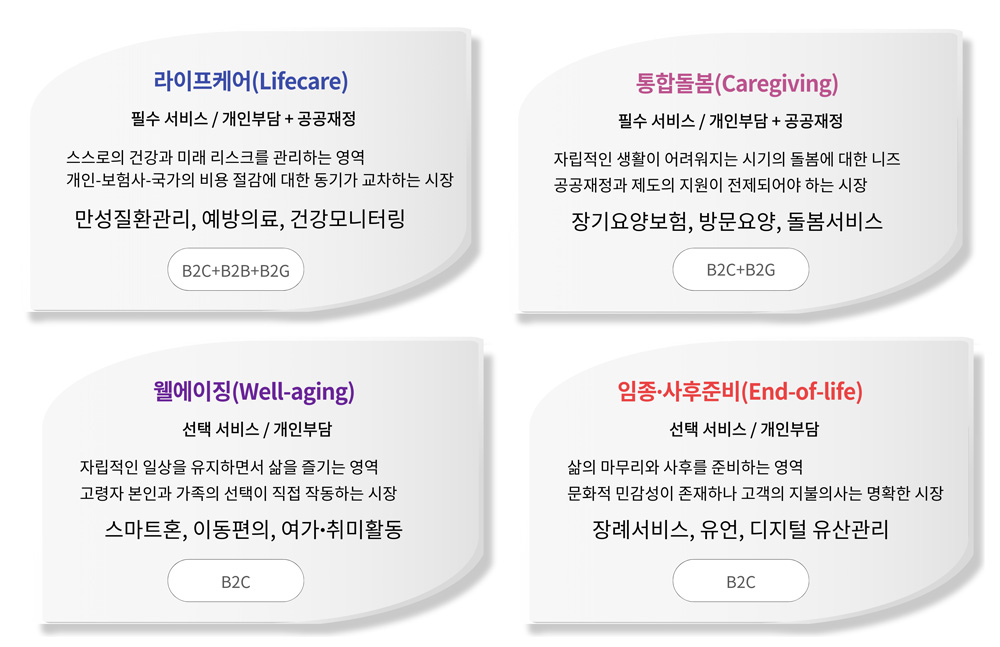 라이프케어(Lifecare)

필수 서비스 / 개인부담 + 공공재정

스스로의 건강과 미래 리스크를 관리하는 영역
개인-보험사-국가의 비용 절감에 대한 동기가 교차하는 시장

만성질환관리, 예방의료, 건강모니터링

B2C+B2B+B2G

통합돌봄(Caregiving)

필수 서비스 / 개인부담 + 공공재정

자립적인 생활이 어려워지는 시기의 돌봄에 대한 니즈
공공재정과 제도의 지원이 전제되어야 하는 시장

장기요양보험, 방문요양, 돌봄서비스

B2C+B2G

웰에이징(Well-aging)

선택 서비스 / 개인부담

자립적인 일상을 유지하면서 삶을 즐기는 영역
고령자 본인과 가족의 선택이 직접 작동하는 시장

스마트혼, 이동편의, 여가·취미활동

B2C

임종·사후준비(End-of-life)

선택 서비스 / 개인부담

삶의 마무리와 사후를 준비하는 영역
문화적 민감성이 존재하나 고객의 지불의사는 명확한 시장

장례서비스, 유언, 디지털 유산관리

B2C